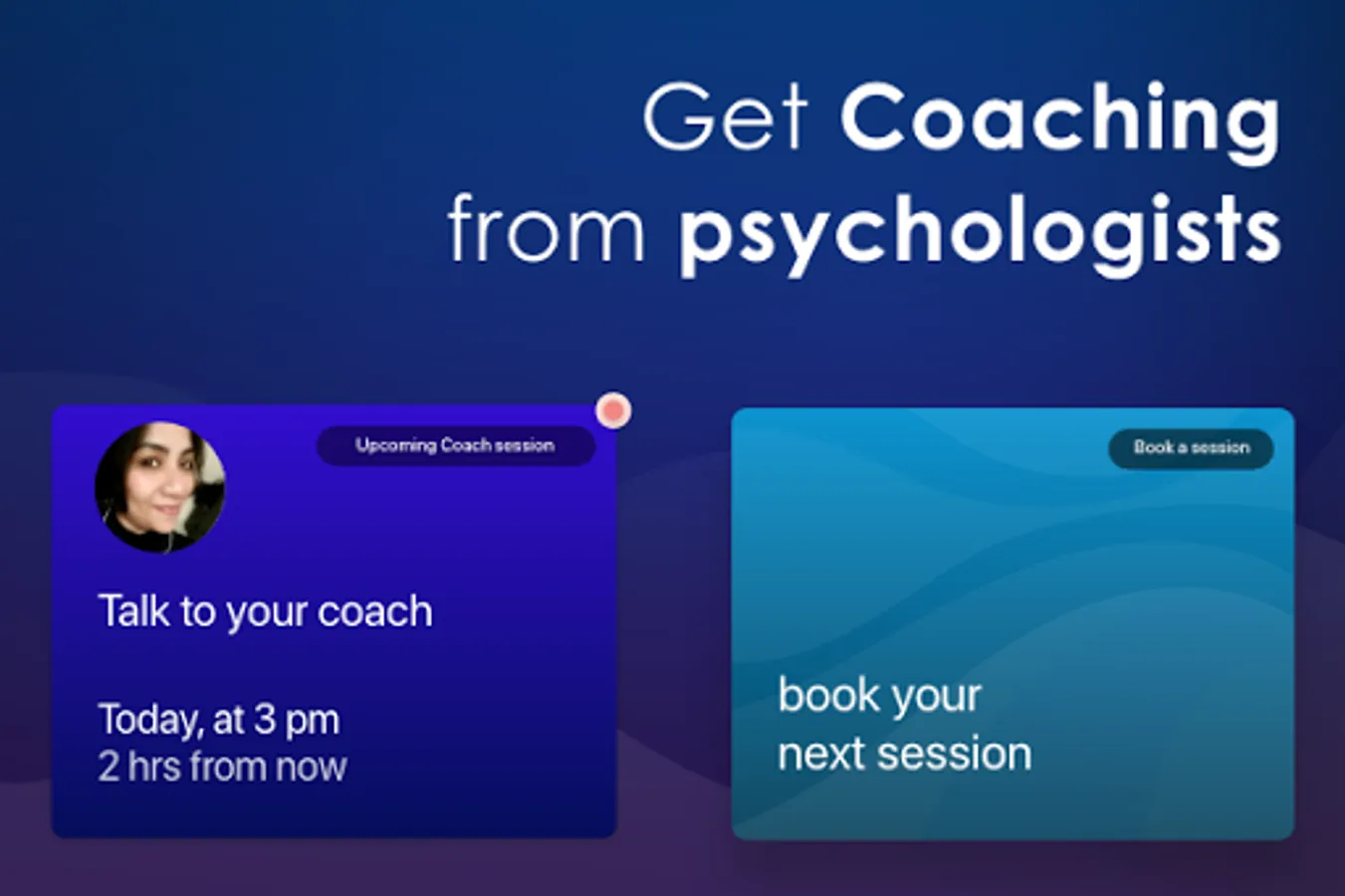 Get Coaching from psychologists

Upcoming Coach session

Talk to your coach

Today, at 3 pm
2 hrs from now

Book a session

book your next session